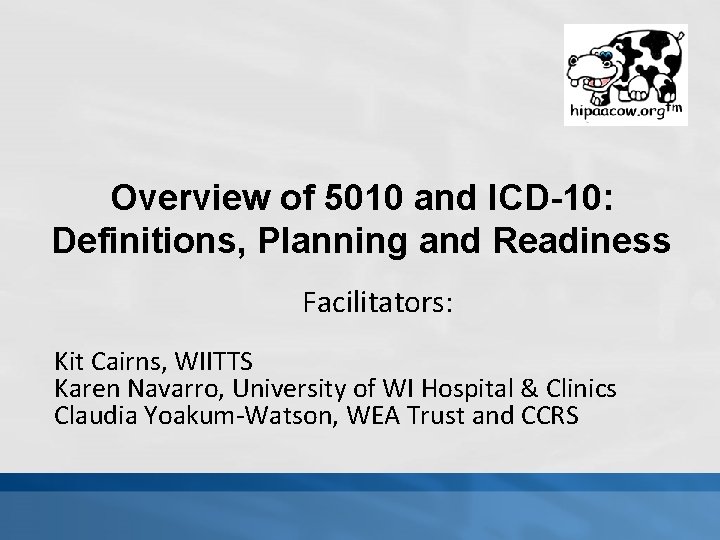 hipaacow.org™

Overview of 5010 and ICD-10: Definitions, Planning and Readiness

Facilitators:

Kit Cairns, WIITTS
Karen Navarro, University of WI Hospital & Clinics
Claudia Yoakum-Watson, WEA Trust and CCRS